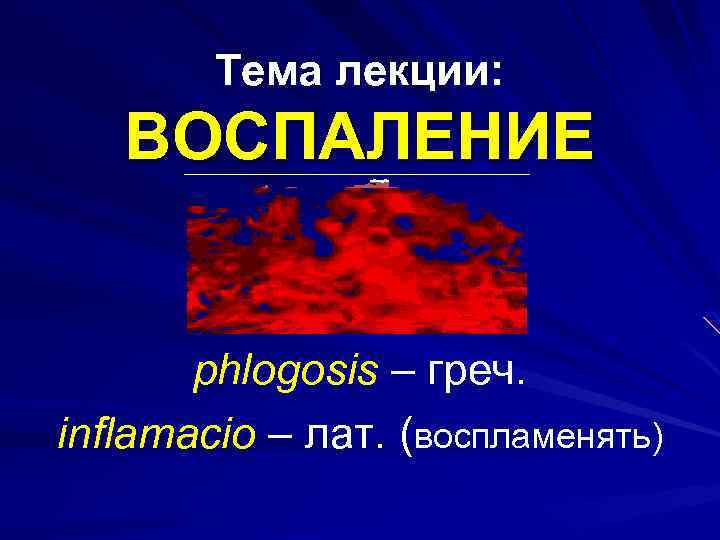 Тема лекции:
ВОСПАЛЕНИЕ

phlogosis – греч.
inflamacio – лат. (воспламенять)